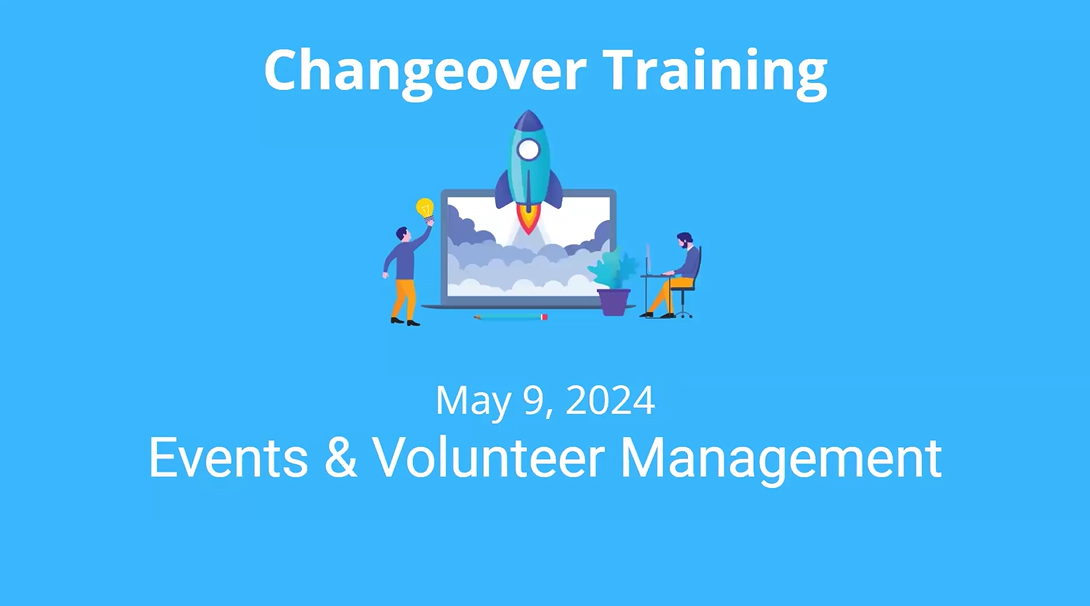 Changeover Training

May 9, 2024
Events & Volunteer Management